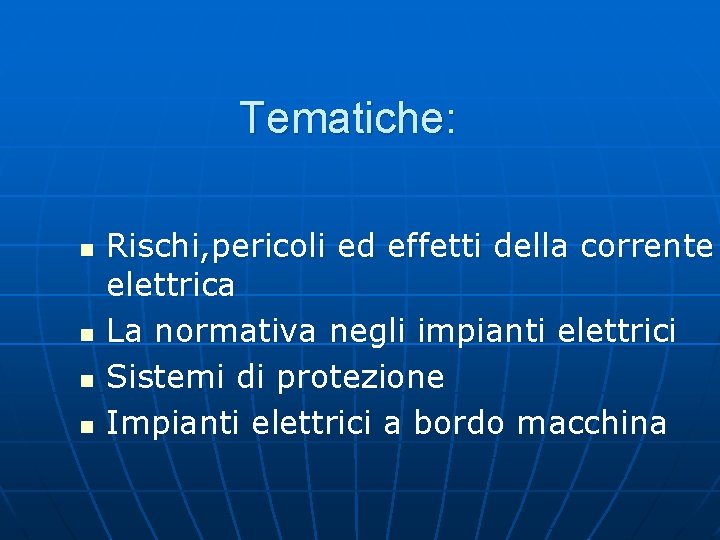 Tematiche:

- Rischi,pericoli ed effetti della corrente elettrica
- La normativa negli impianti elettrici
- Sistemi di protezione
- Impianti elettrici a bordo macchina